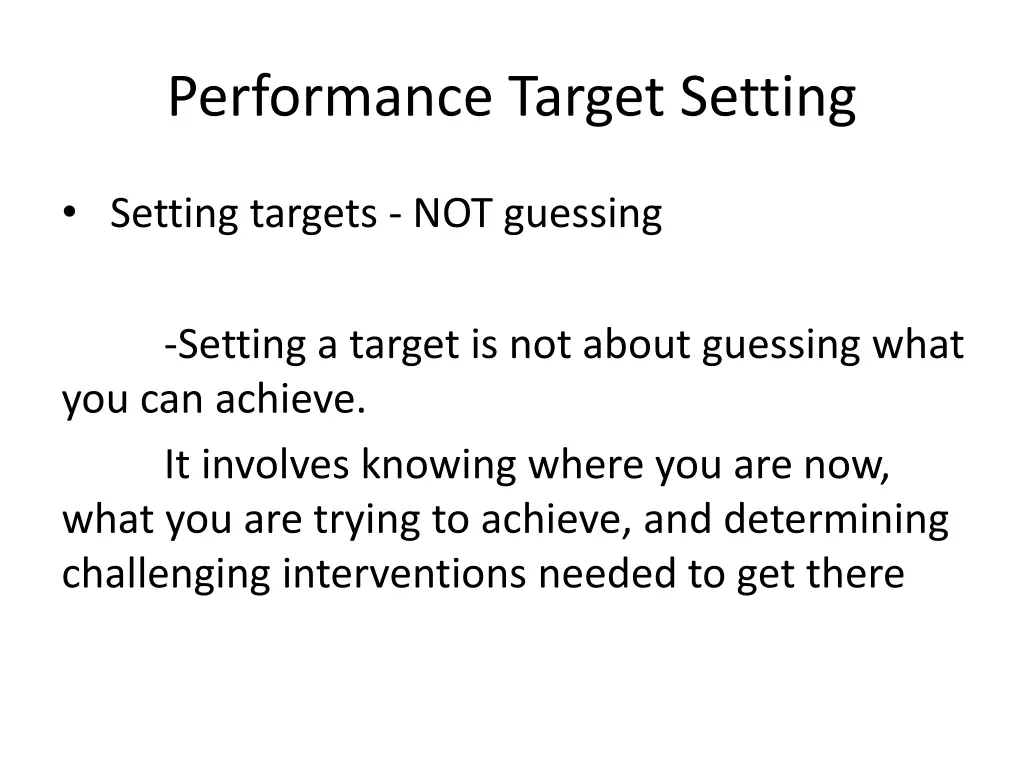 Performance Target Setting

• Setting targets - NOT guessing

-Setting a target is not about guessing what you can achieve.

It involves knowing where you are now, what you are trying to achieve, and determining challenging interventions needed to get there